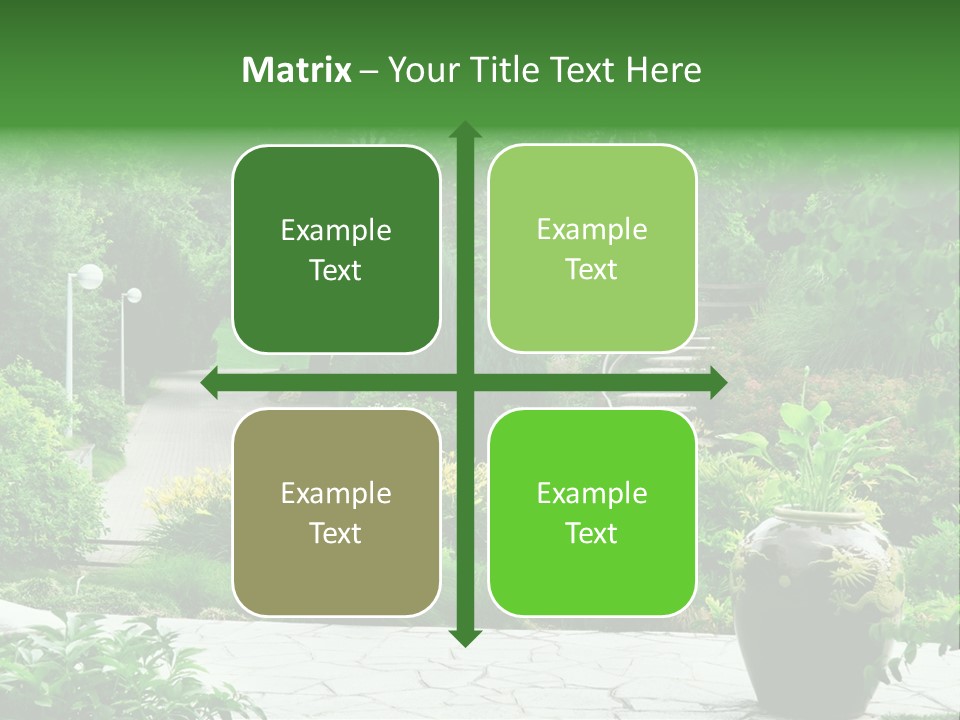 Matrix – Your Title Text Here

Example Text

Example Text

Example Text

Example Text